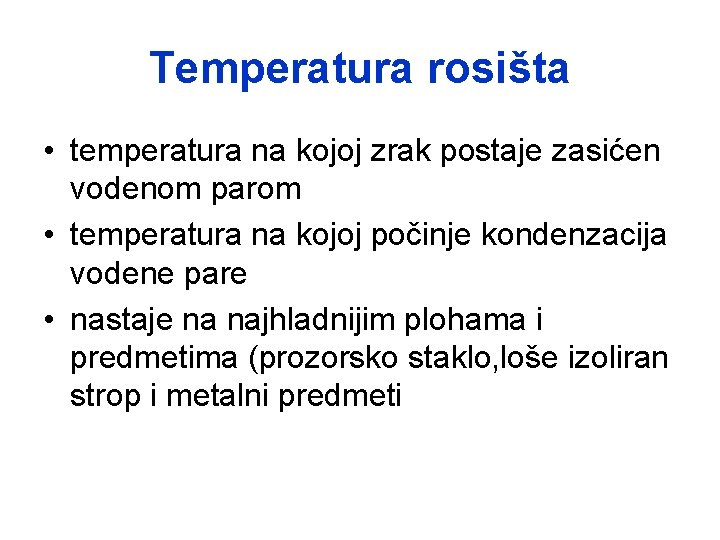 Temperatura rosišta

• temperatura na kojoj zrak postaje zasićen vodenom parom
• temperatura na kojoj počinje kondenzacija vodene pare
• nastaje na najhladnijim plohama i predmetima (prozorsko staklo,loše izoliran strop i metalni predmeti